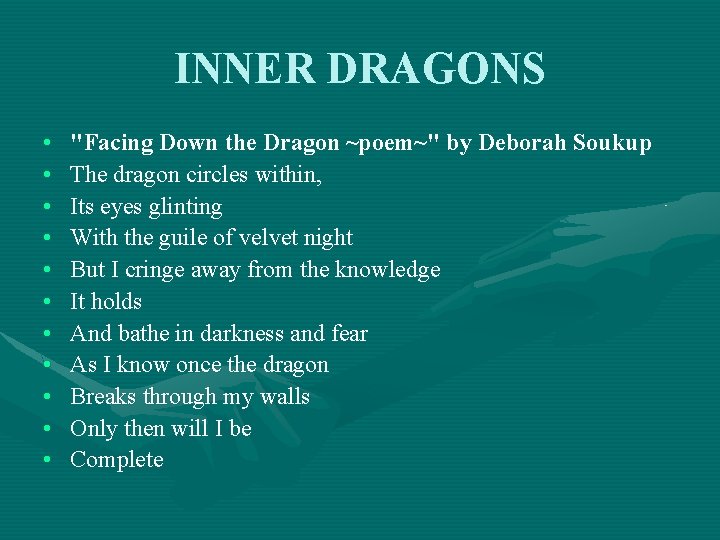 INNER DRAGONS

• "Facing Down the Dragon ~poem~" by Deborah Soukup
• The dragon circles within,
• Its eyes glinting
• With the guile of velvet night
• But I cringe away from the knowledge
• It holds
• And bathe in darkness and fear
• As I know once the dragon
• Breaks through my walls
• Only then will I be
• Complete